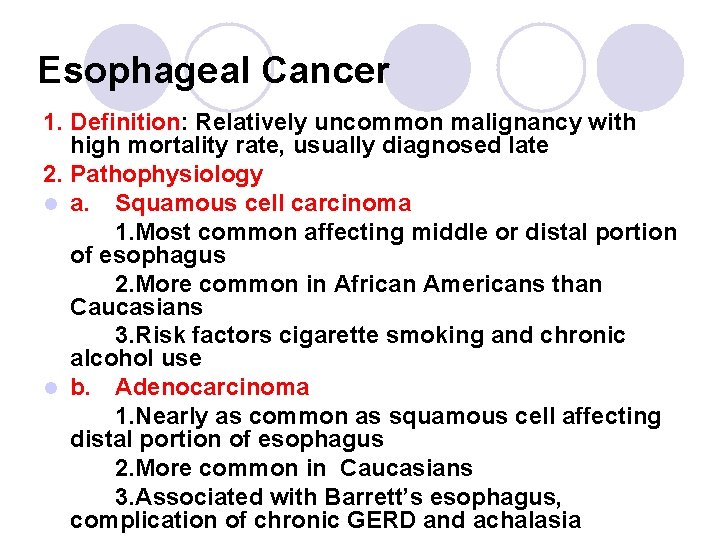 Esophageal Cancer

1. Definition: Relatively uncommon malignancy with high mortality rate, usually diagnosed late

2. Pathophysiology

a. Squamous cell carcinoma

1.Most common affecting middle or distal portion of esophagus

2.More common in African Americans than Caucasians

3.Risk factors cigarette smoking and chronic alcohol use

b. Adenocarcinoma

1.Nearly as common as squamous cell affecting distal portion of esophagus

2.More common in Caucasians

3.Associated with Barrett's esophagus, complication of chronic GERD and achalasia